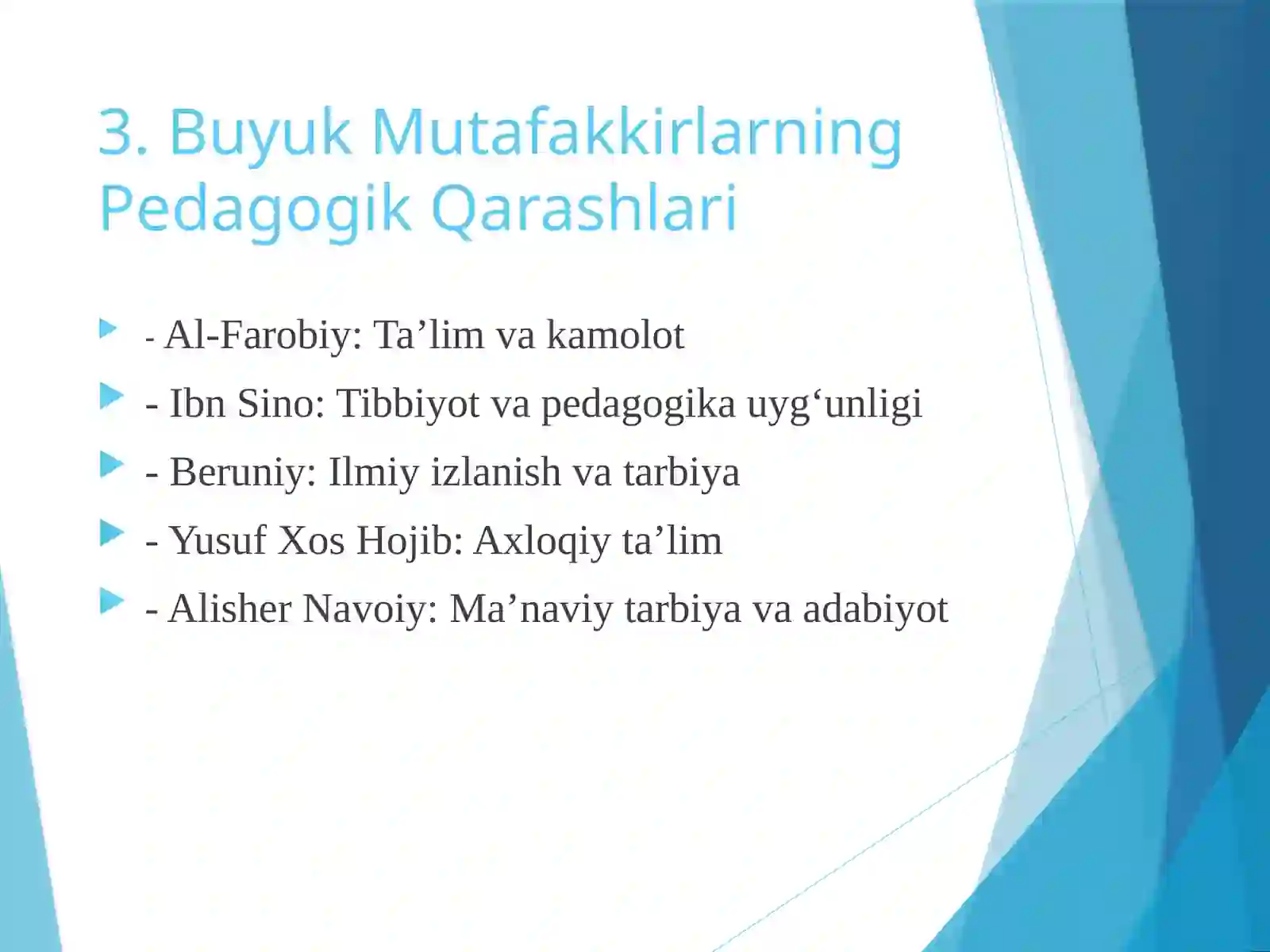 3. Buyuk Mutafakkirlarning Pedagogik Qarashlari

- Al-Farobiy: Ta’lim va kamolot
- Ibn Sino: Tibbiyot va pedagogika uyg‘unligi
- Beruniy: Ilmiy izlanish va tarbiya
- Yusuf Xos Hojib: Axloqiy ta’lim
- Alisher Navoiy: Ma’naviy tarbiya va adabiyot